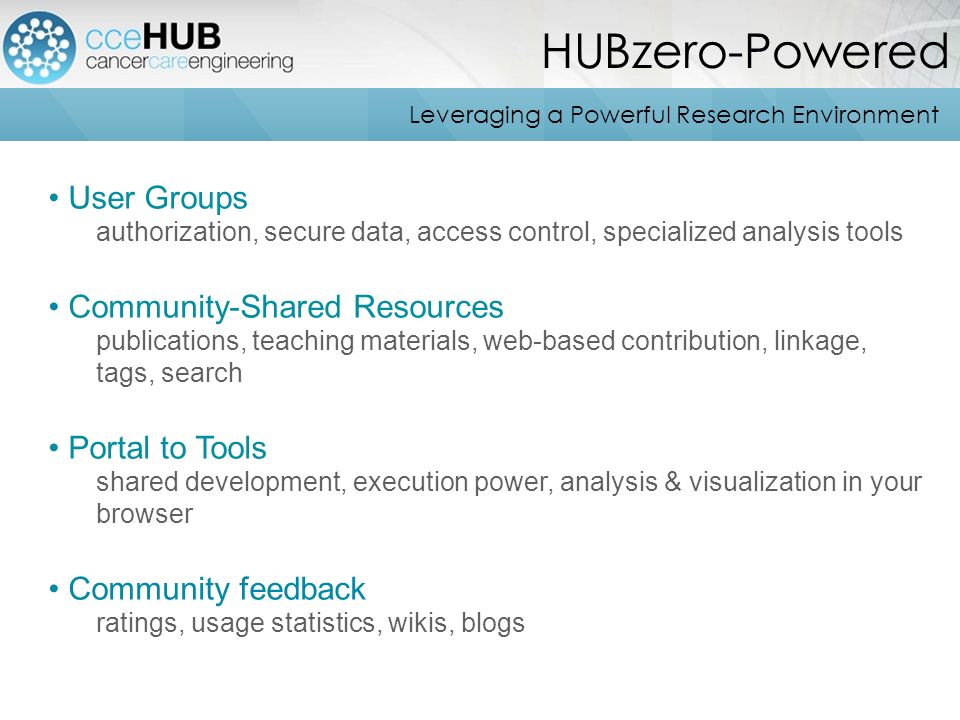 cceHUB
cancercareengineering

HUBzero-Powered

Leveraging a Powerful Research Environment

• User Groups
authorization, secure data, access control, specialized analysis tools

• Community-Shared Resources
publications, teaching materials, web-based contribution, linkage, tags, search

• Portal to Tools
shared development, execution power, analysis & visualization in your browser

• Community feedback
ratings, usage statistics, wikis, blogs